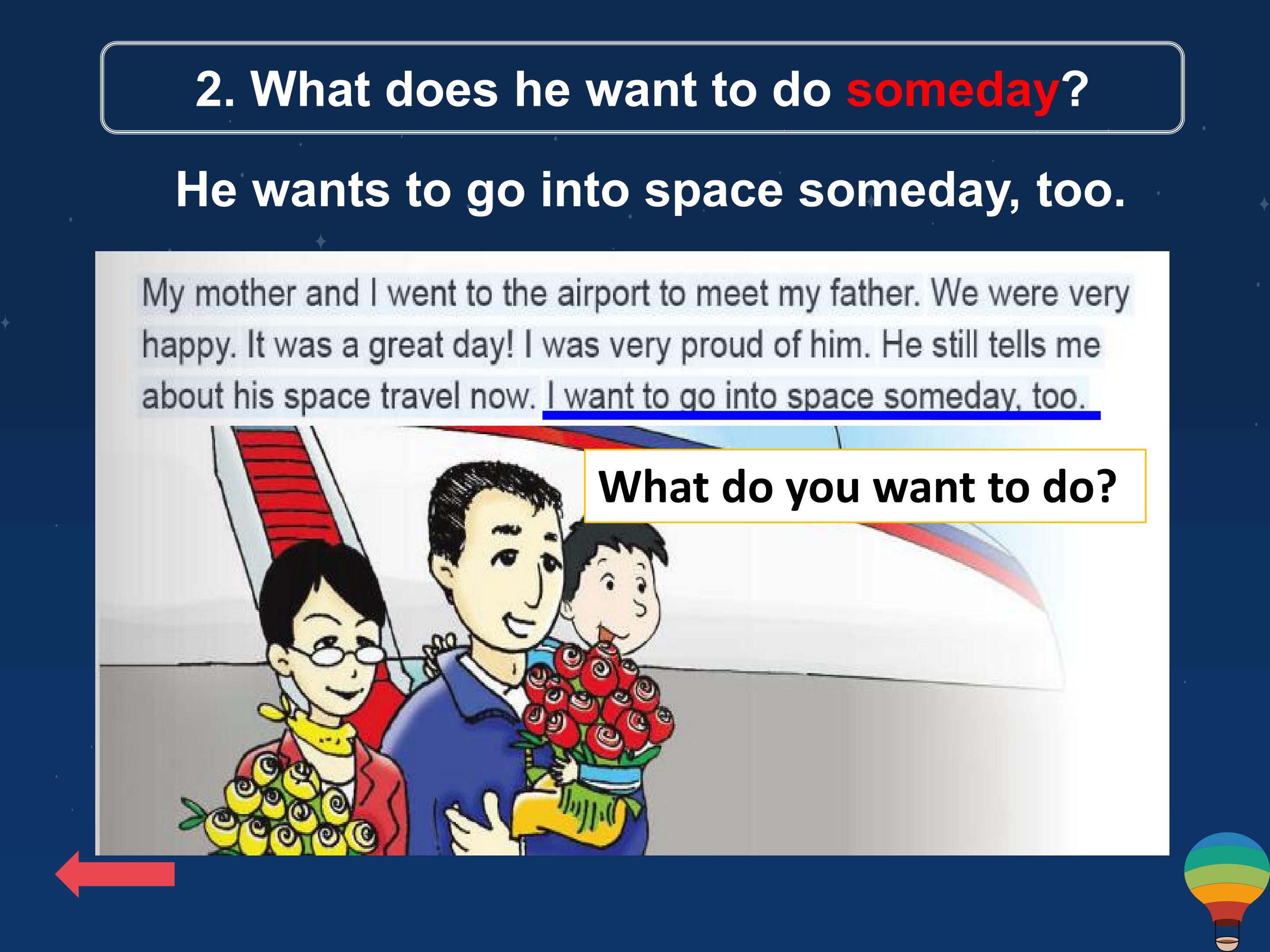 2. What does he want to do someday?

He wants to go into space someday, too.

My mother and I went to the airport to meet my father. We were very happy. It was a great day! I was very proud of him. He still tells me about his space travel now. I want to go into space someday, too.

What do you want to do?